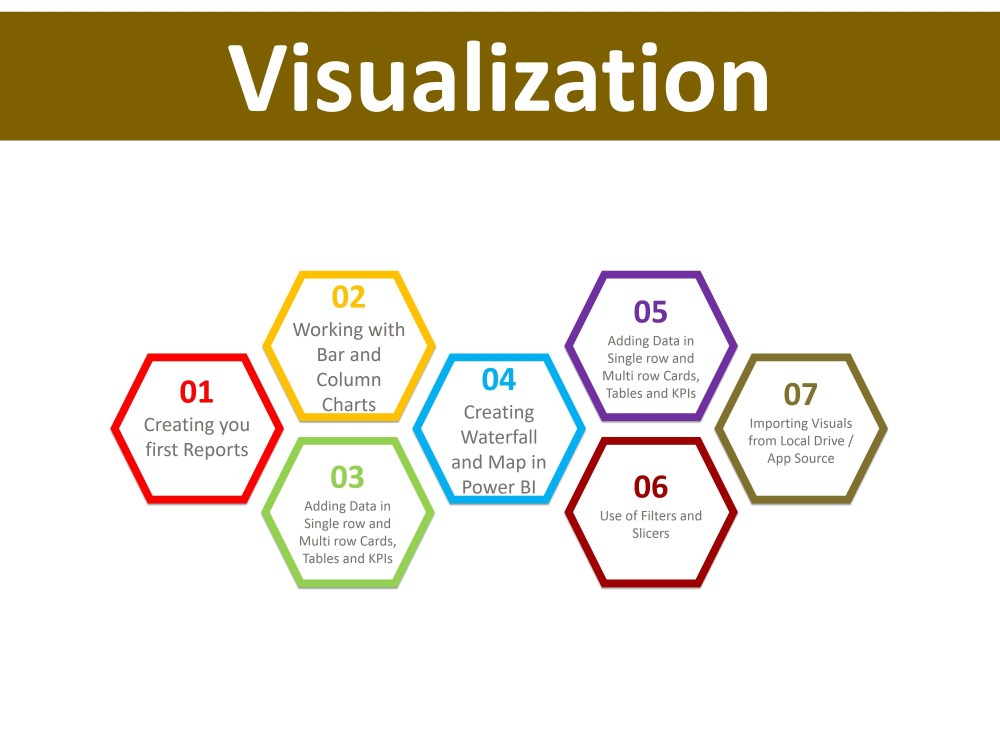 Visualization

01
Creating you first Reports

02
Working with Bar and Column Charts

03
Adding Data in Single row and Multi row Cards, Tables and KPIs

04
Creating Waterfall and Map in Power BI

05
Adding Data in Single row and Multi row Cards, Tables and KPIs

06
Use of Filters and Slicers

07
Importing Visuals from Local Drive / App Source